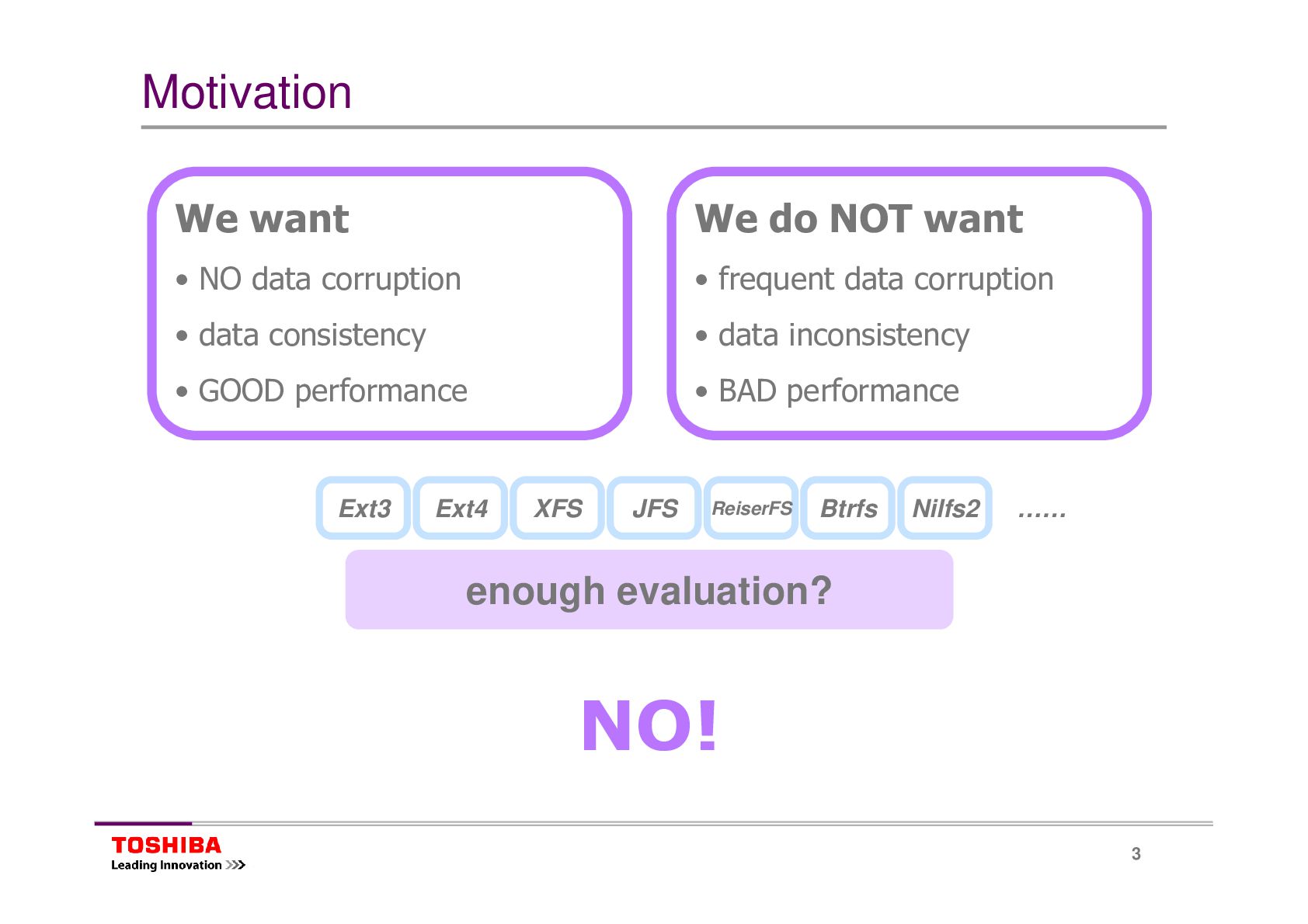 Motivation

We want

• NO data corruption

• data consistency

• GOOD performance

We do NOT want

• frequent data corruption

• data inconsistency

• BAD performance

Ext3 Ext4 XFS JFS ReiserFS Btrfs Nilfs2 ……

enough evaluation?

NO!

TOSHIBA
Leading Innovation >>>

3